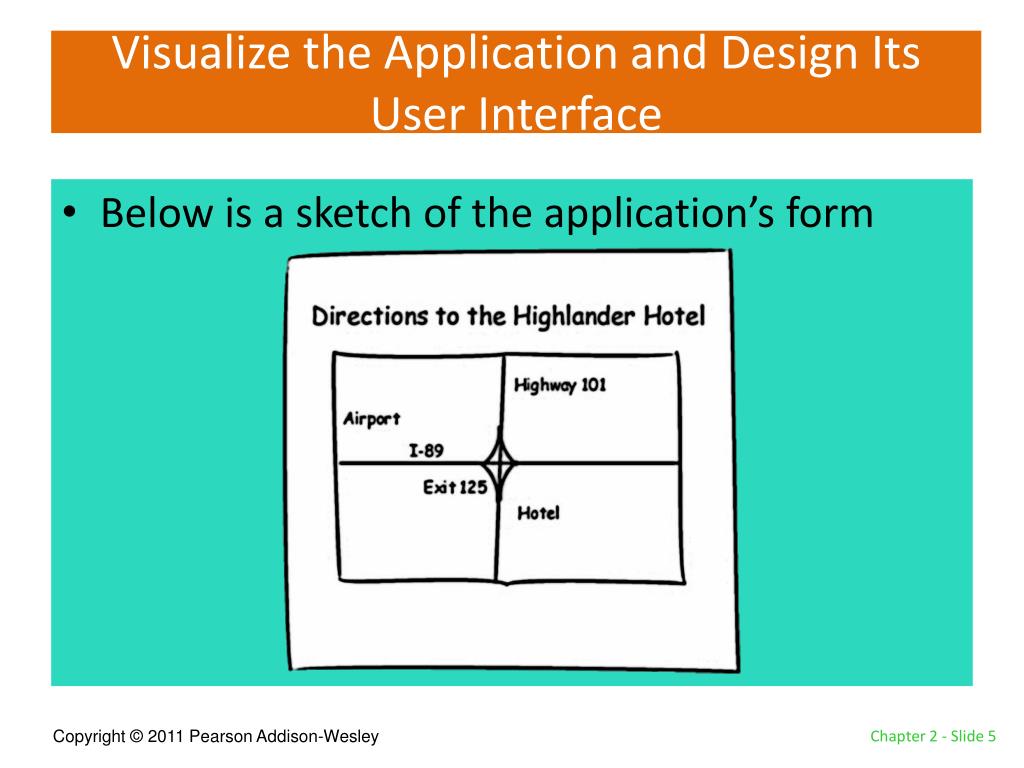 Visualize the Application and Design Its User Interface

• Below is a sketch of the application's form

Directions to the Highlander Hotel

Highway 101

Airport

I-89

Exit 125

Hotel

Copyright © 2011 Pearson Addison-Wesley

Chapter 2 - Slide 5